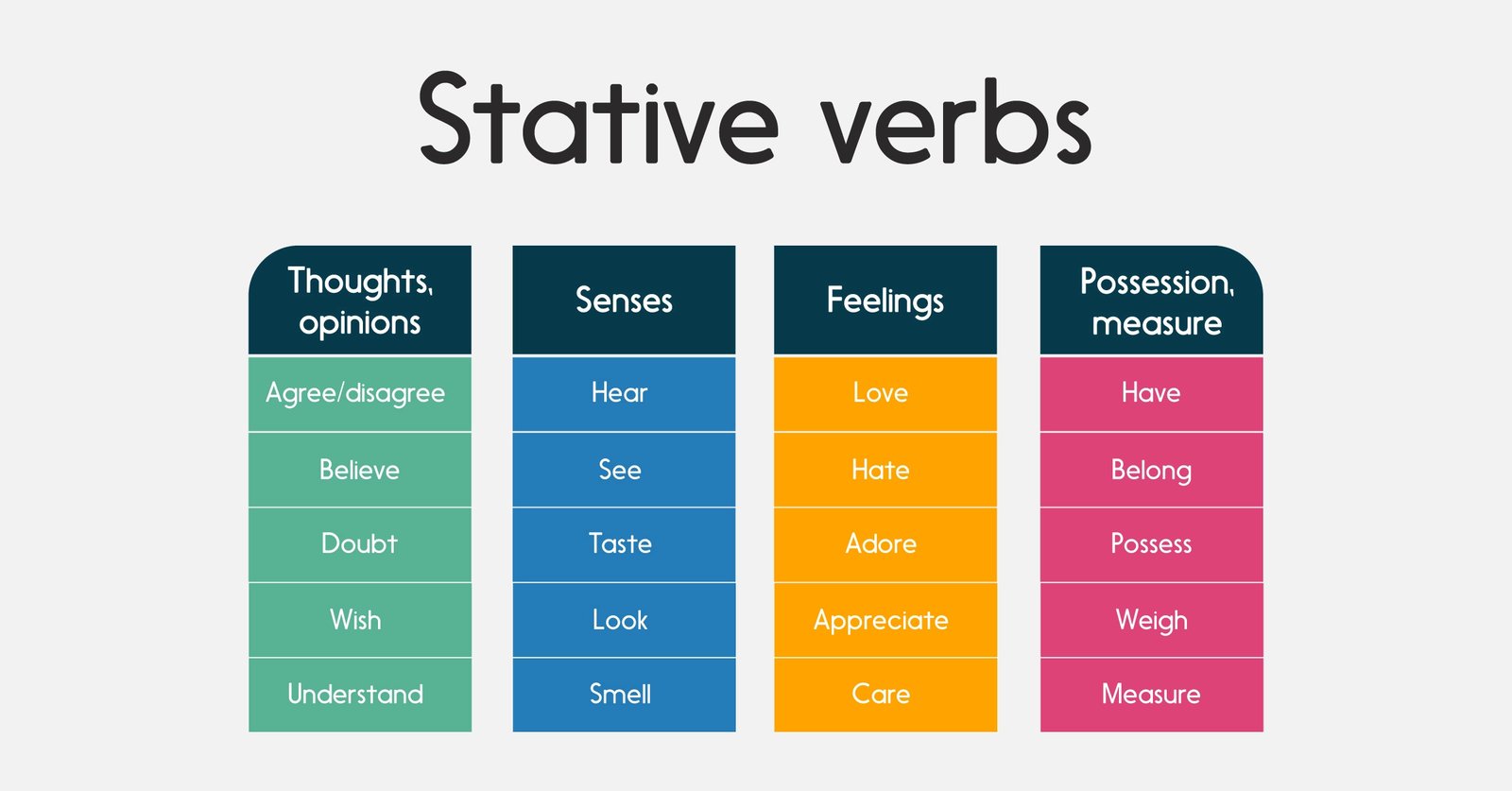 Stative verbs

| Thoughts, opinions | Senses | Feelings | Possession, measure |
|---|---|---|---|
| Agree/disagree | Hear | Love | Have |
| Believe | See | Hate | Belong |
| Doubt | Taste | Adore | Possess |
| Wish | Look | Appreciate | Weigh |
| Understand | Smell | Care | Measure |